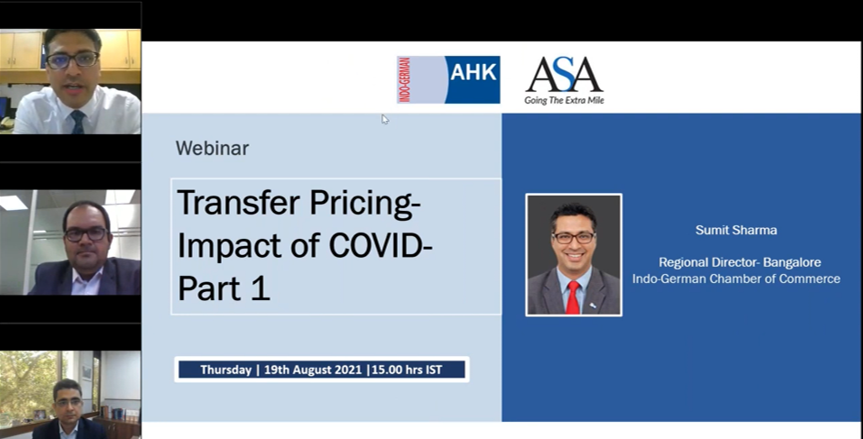 INDO-GERMAN AHK

ASA
Going The Extra Mile

Webinar

Transfer Pricing- Impact of COVID- Part 1

Thursday | 19th August 2021 |15.00 hrs IST

Sumit Sharma

Regional Director- Bangalore
Indo-German Chamber of Commerce